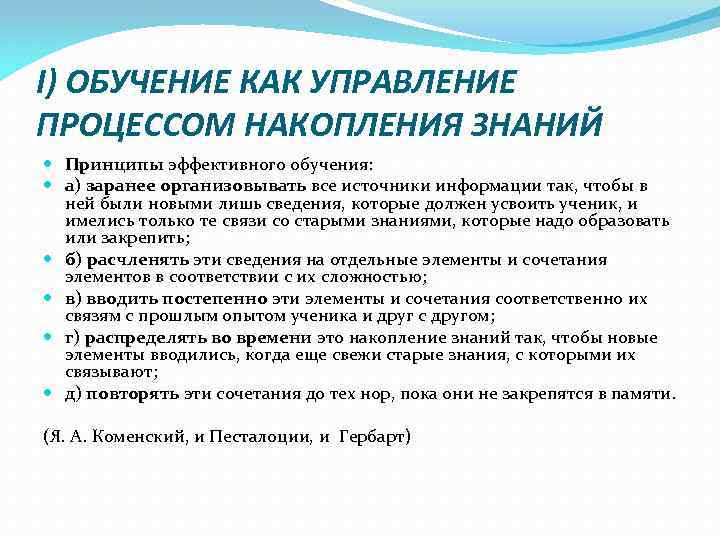 I) ОБУЧЕНИЕ КАК УПРАВЛЕНИЕ ПРОЦЕССОМ НАКОПЛЕНИЯ ЗНАНИЙ

Принципы эффективного обучения:

а) заранее организовывать все источники информации так, чтобы в ней были новыми лишь сведения, которые должен усвоить ученик, и имелись только те связи со старыми знаниями, которые надо образовать или закрепить;

б) расчленять эти сведения на отдельные элементы и сочетания элементов в соответствии с их сложностью;

в) вводить постепенно эти элементы и сочетания соответственно их связям с прошлым опытом ученика и друг с другом;

г) распределять во времени это накопление знаний так, чтобы новые элементы вводились, когда еще свежи старые знания, с которыми их связывают;

д) повторять эти сочетания до тех нор, пока они не закрепятся в памяти.

(Я. А. Коменский, и Песталоции, и Гербарт)